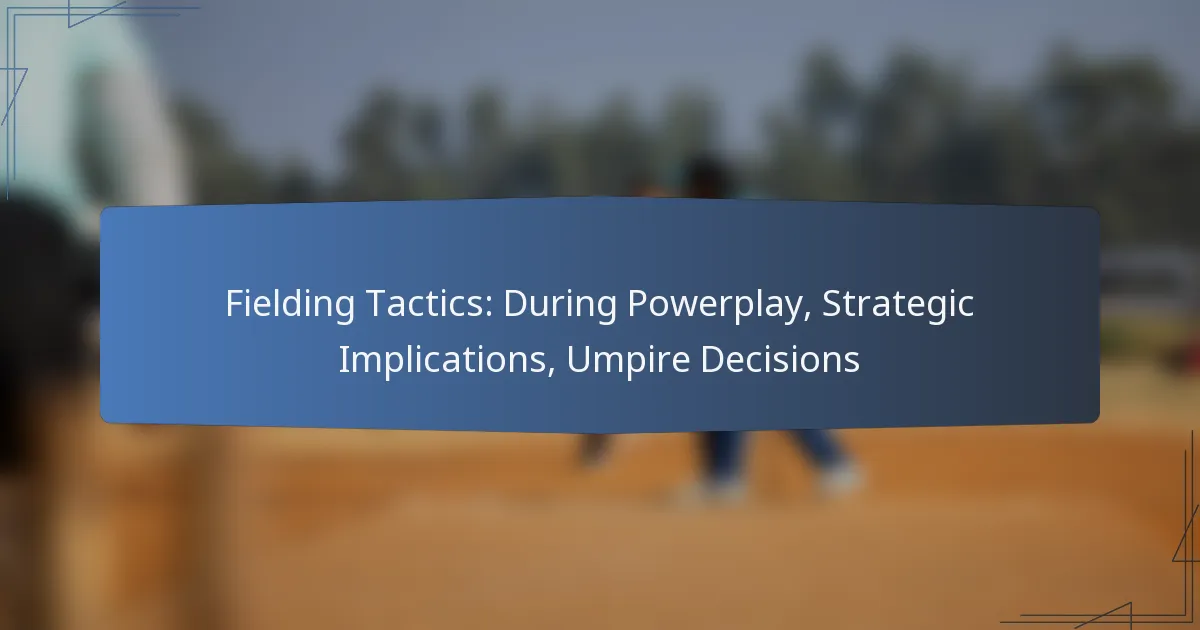 Fielding Tactics: During Powerplay, Strategic Implications, Umpire Decisions